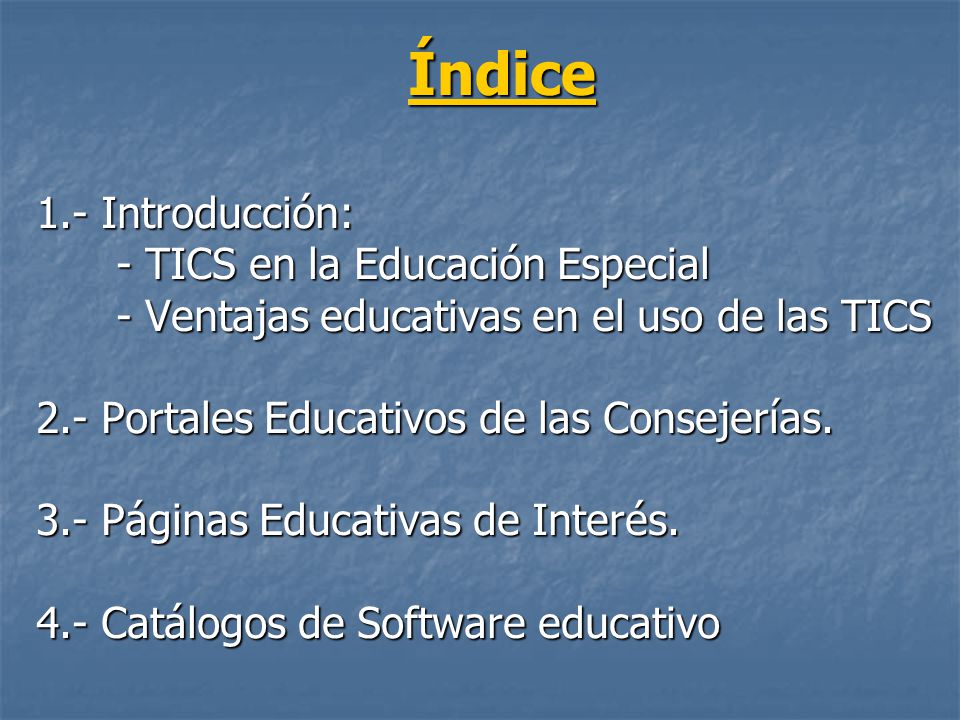 Índice

1.- Introducción:
- TICS en la Educación Especial
- Ventajas educativas en el uso de las TICS

2.- Portales Educativos de las Consejerías.

3.- Páginas Educativas de Interés.

4.- Catálogos de Software educativo